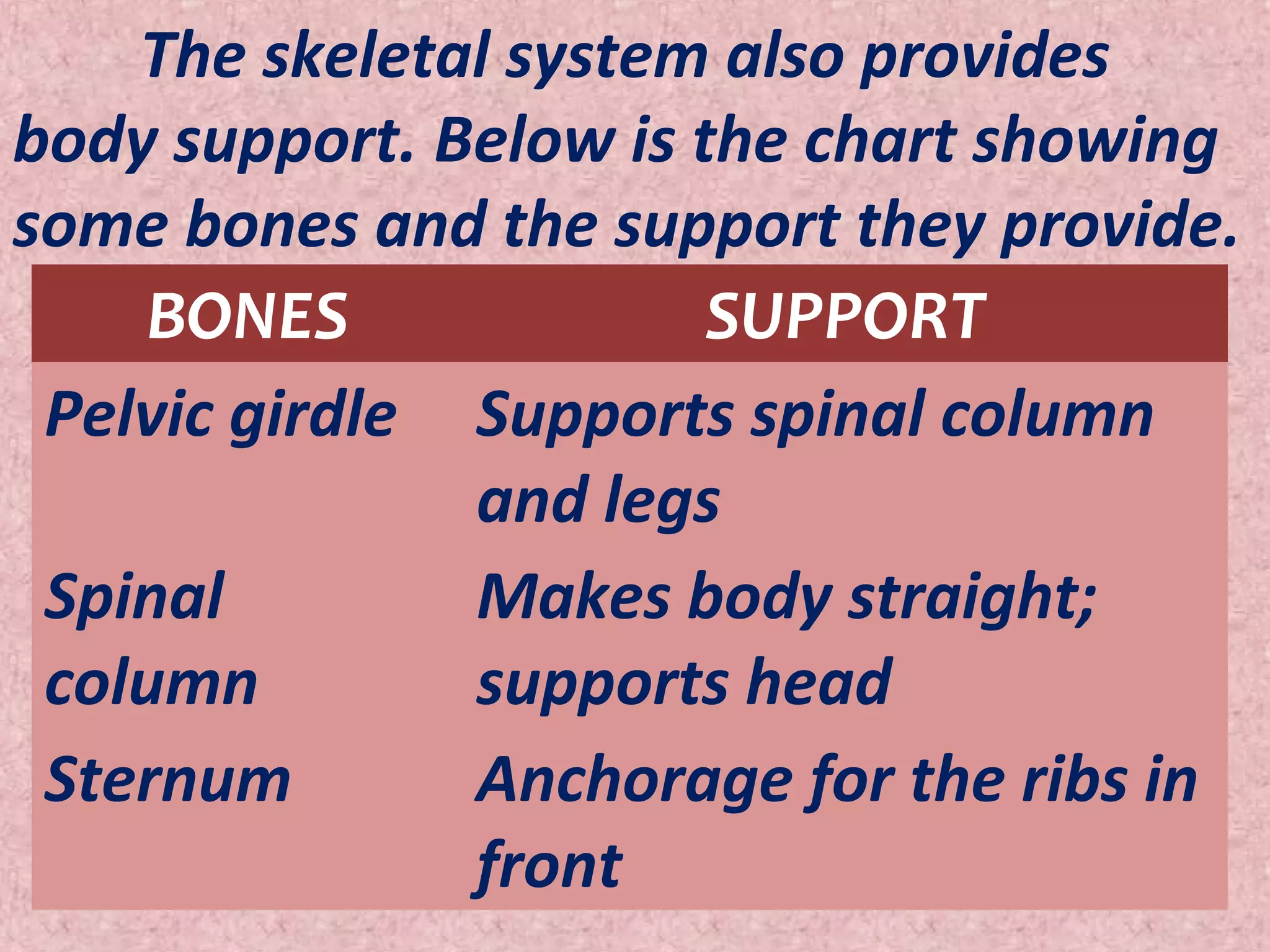 The skeletal system also provides body support. Below is the chart showing some bones and the support they provide.

| BONES | SUPPORT |
|---|---|
| Pelvic girdle | Supports spinal column and legs |
| Spinal column | Makes body straight; supports head |
| Sternum | Anchorage for the ribs in front |